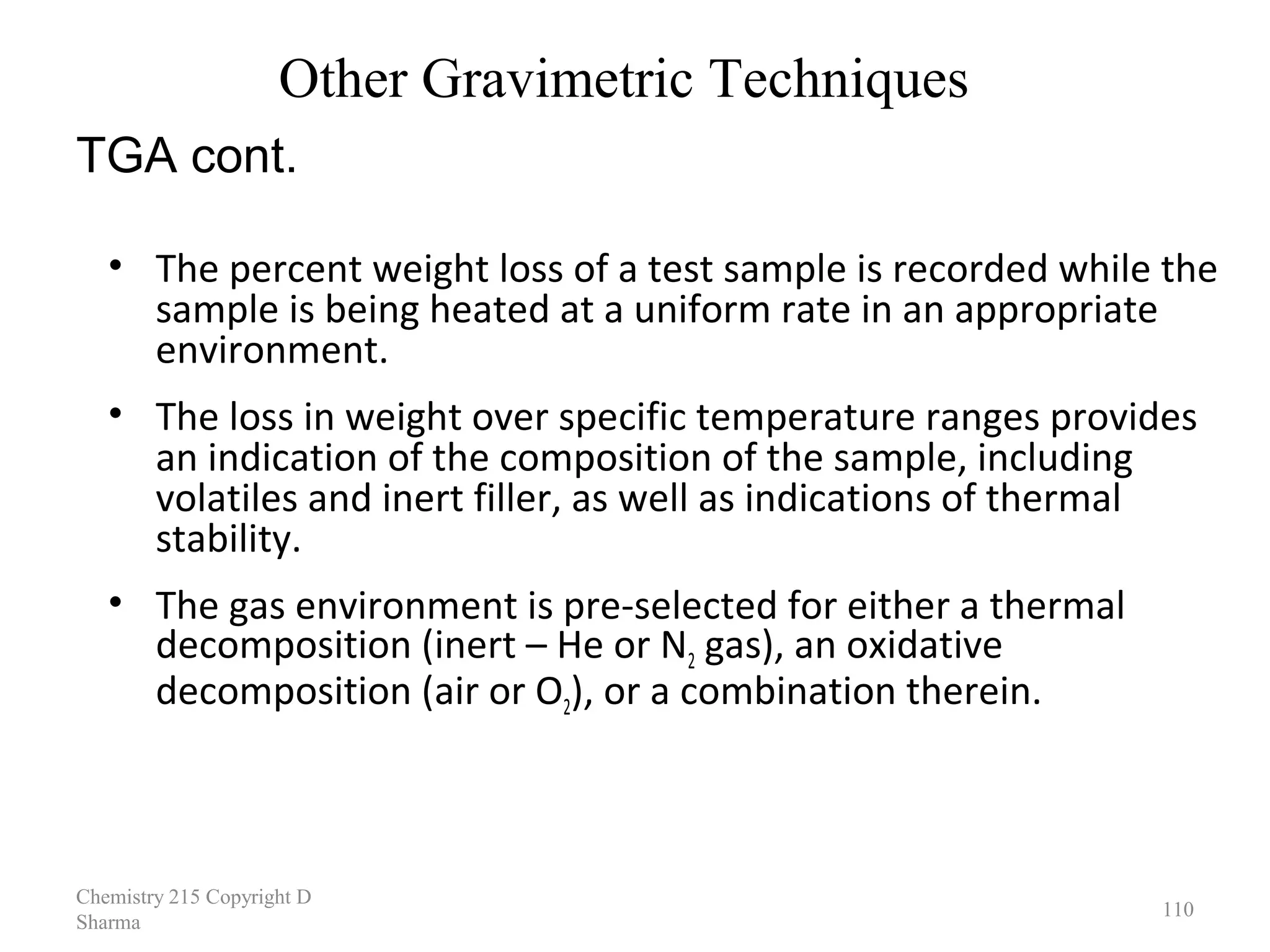 Other Gravimetric Techniques

TGA cont.

• The percent weight loss of a test sample is recorded while the sample is being heated at a uniform rate in an appropriate environment.

• The loss in weight over specific temperature ranges provides an indication of the composition of the sample, including volatiles and inert filler, as well as indications of thermal stability.

• The gas environment is pre-selected for either a thermal decomposition (inert – He or $N_2$ gas), an oxidative decomposition (air or $O_2$), or a combination therein.

Chemistry 215 Copyright D Sharma

110